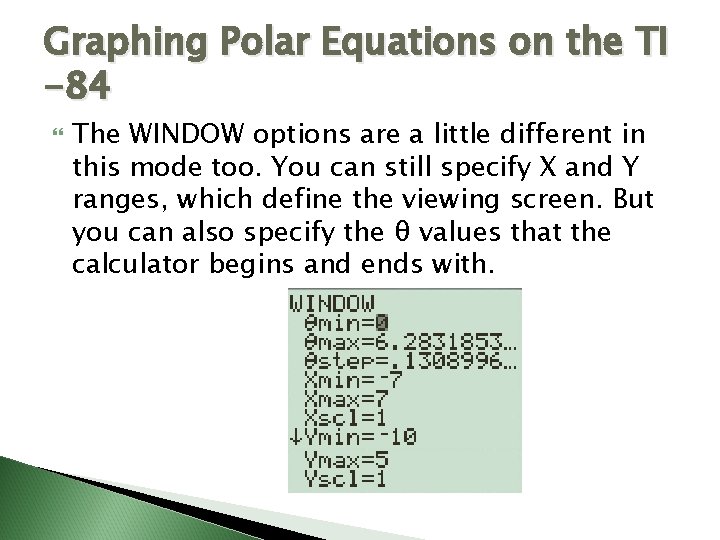 Graphing Polar Equations on the TI -84

The WINDOW options are a little different in this mode too. You can still specify X and Y ranges, which define the viewing screen. But you can also specify the θ values that the calculator begins and ends with.

WINDOW
θmin=0
θmax=6.2831853…
θstep=.1308996…
Xmin=-7
Xmax=7
Xscl=1
↓Ymin=-10
Ymax=5
Yscl=1